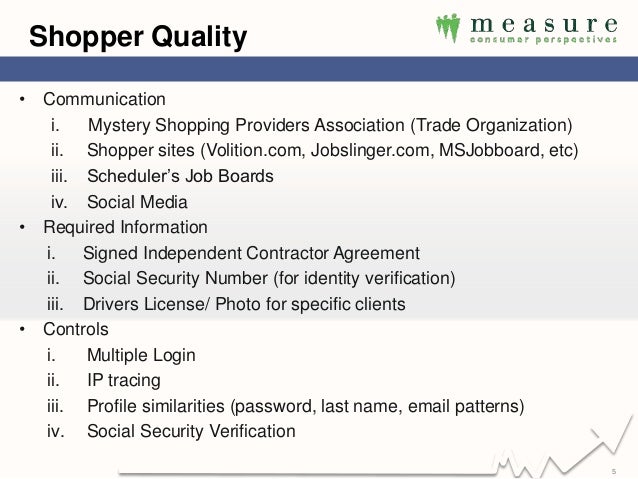 Shopper Quality

measure
consumer perspectives

• Communication
i. Mystery Shopping Providers Association (Trade Organization)
ii. Shopper sites (Volition.com, Jobslinger.com, MSJobboard, etc)
iii. Scheduler's Job Boards
iv. Social Media
• Required Information
i. Signed Independent Contractor Agreement
ii. Social Security Number (for identity verification)
iii. Drivers License/ Photo for specific clients
• Controls
i. Multiple Login
ii. IP tracing
iii. Profile similarities (password, last name, email patterns)
iv. Social Security Verification

5